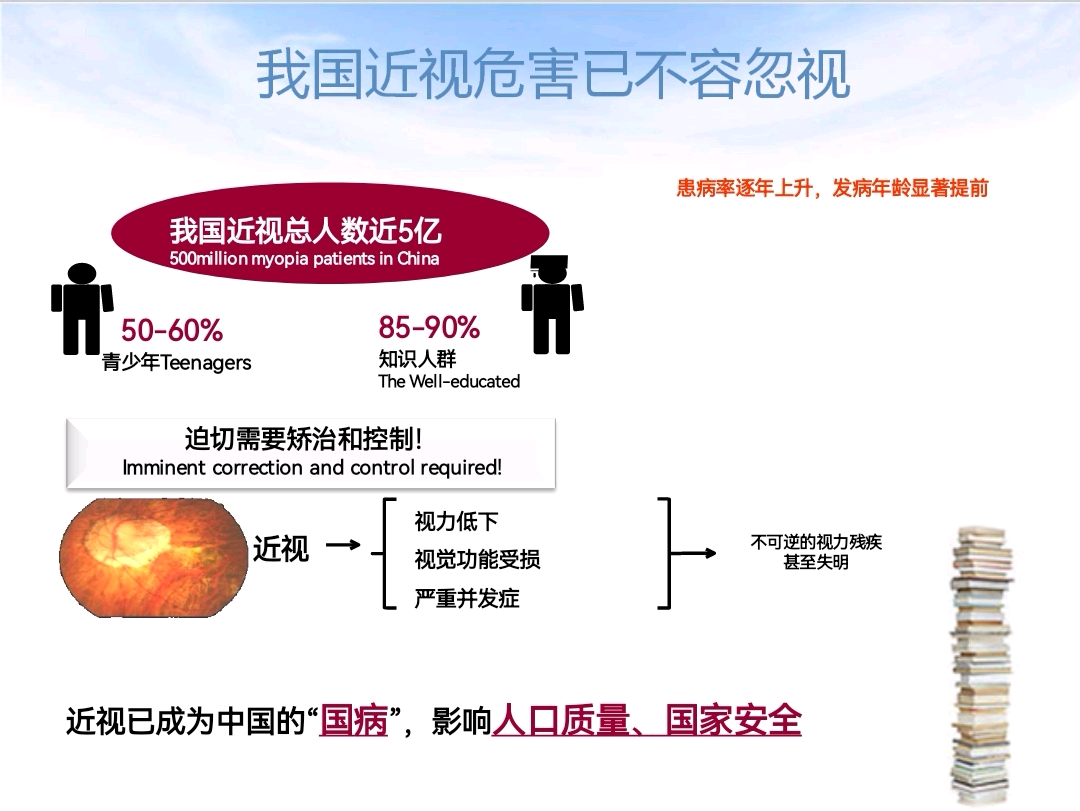 我国近视危害已不容忽视

患病率逐年上升，发病年龄显著提前

我国近视总人数近5亿
500million myopia patients in China

50-60%
青少年Teenagers

85-90%
知识人群
The Well-educated

迫切需要矫治和控制!
Imminent correction and control required!

近视

视力低下
视觉功能受损
严重并发症

不可逆的视力残疾
甚至失明

近视已成为中国的“国病”，影响人口质量、国家安全